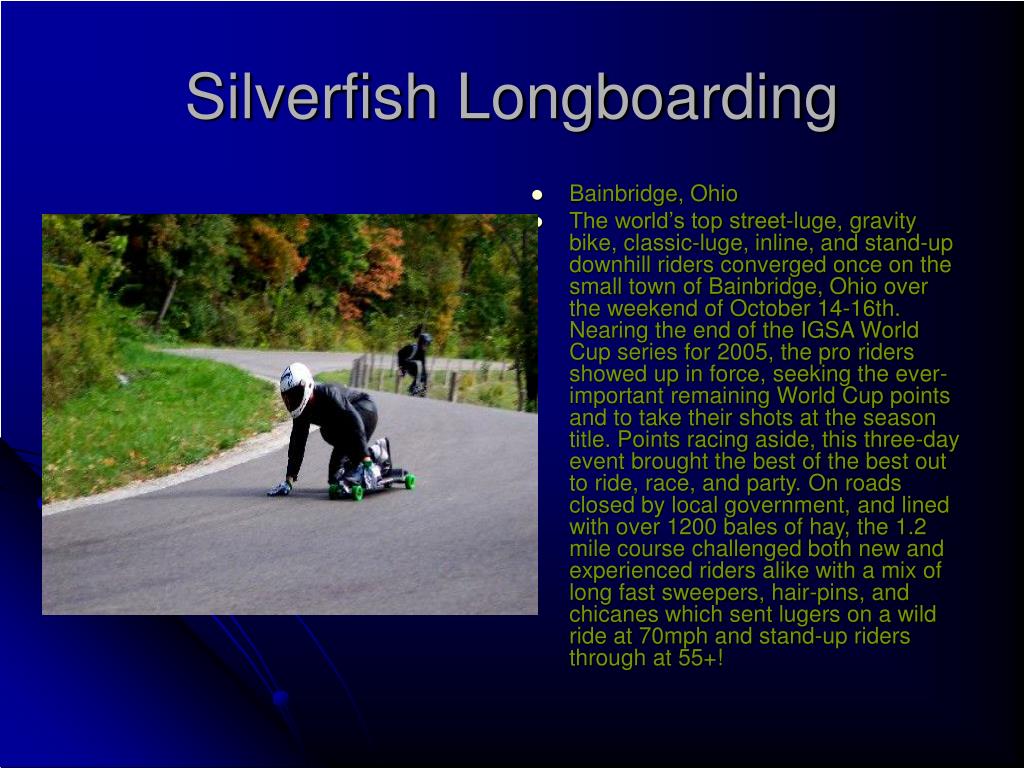 Silverfish Longboarding

- Bainbridge, Ohio
- The world's top street-luge, gravity bike, classic-luge, inline, and stand-up downhill riders converged once on the small town of Bainbridge, Ohio over the weekend of October 14-16th. Nearing the end of the IGSA World Cup series for 2005, the pro riders showed up in force, seeking the ever-important remaining World Cup points and to take their shots at the season title. Points racing aside, this three-day event brought the best of the best out to ride, race, and party. On roads closed by local government, and lined with over 1200 bales of hay, the 1.2 mile course challenged both new and experienced riders alike with a mix of long fast sweepers, hair-pins, and chicanes which sent lugers on a wild ride at 70mph and stand-up riders through at 55+!